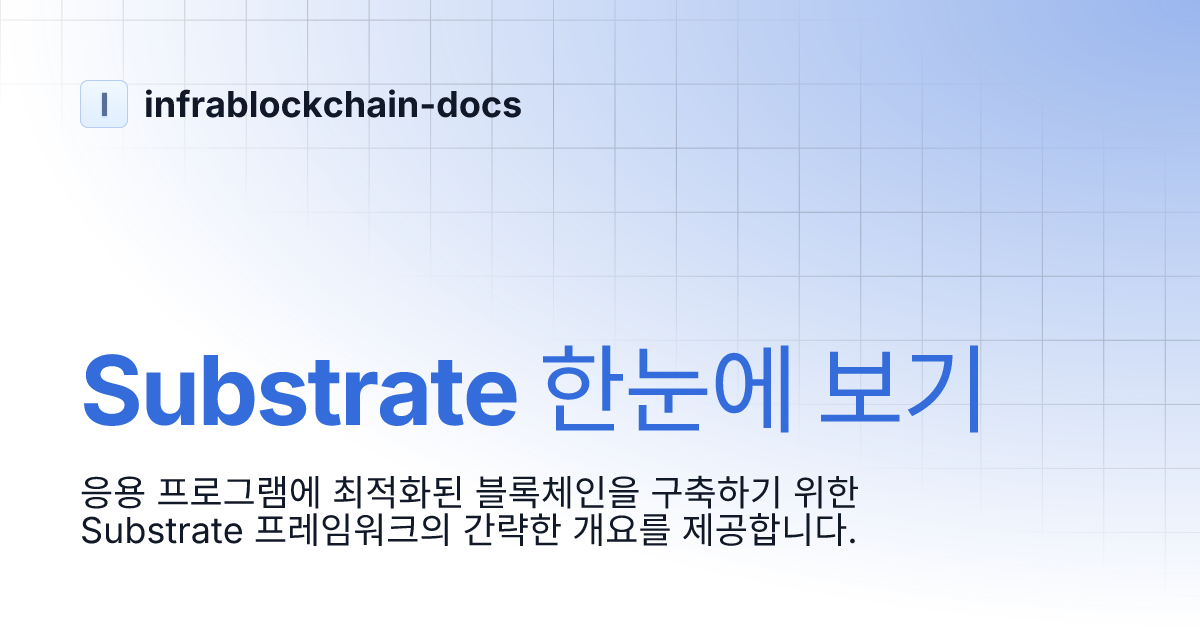 I infrablockchain-docs

Substrate 한눈에 보기

응용 프로그램에 최적화된 블록체인을 구축하기 위한 Substrate 프레임워크의 간략한 개요를 제공합니다.